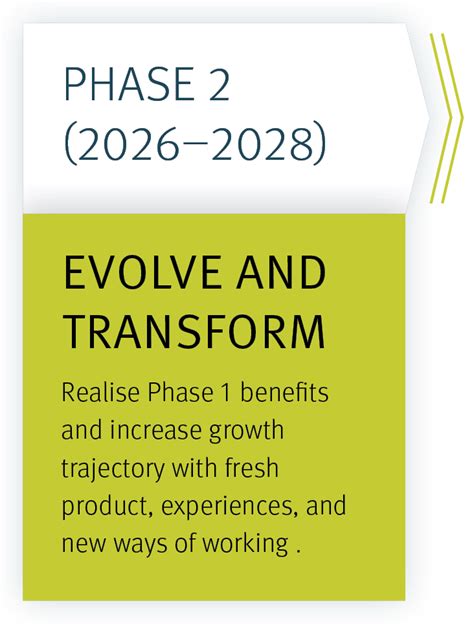 PHASE 2
(2026–2028)

EVOLVE AND TRANSFORM

Realise Phase 1 benefits and increase growth trajectory with fresh product, experiences, and new ways of working .